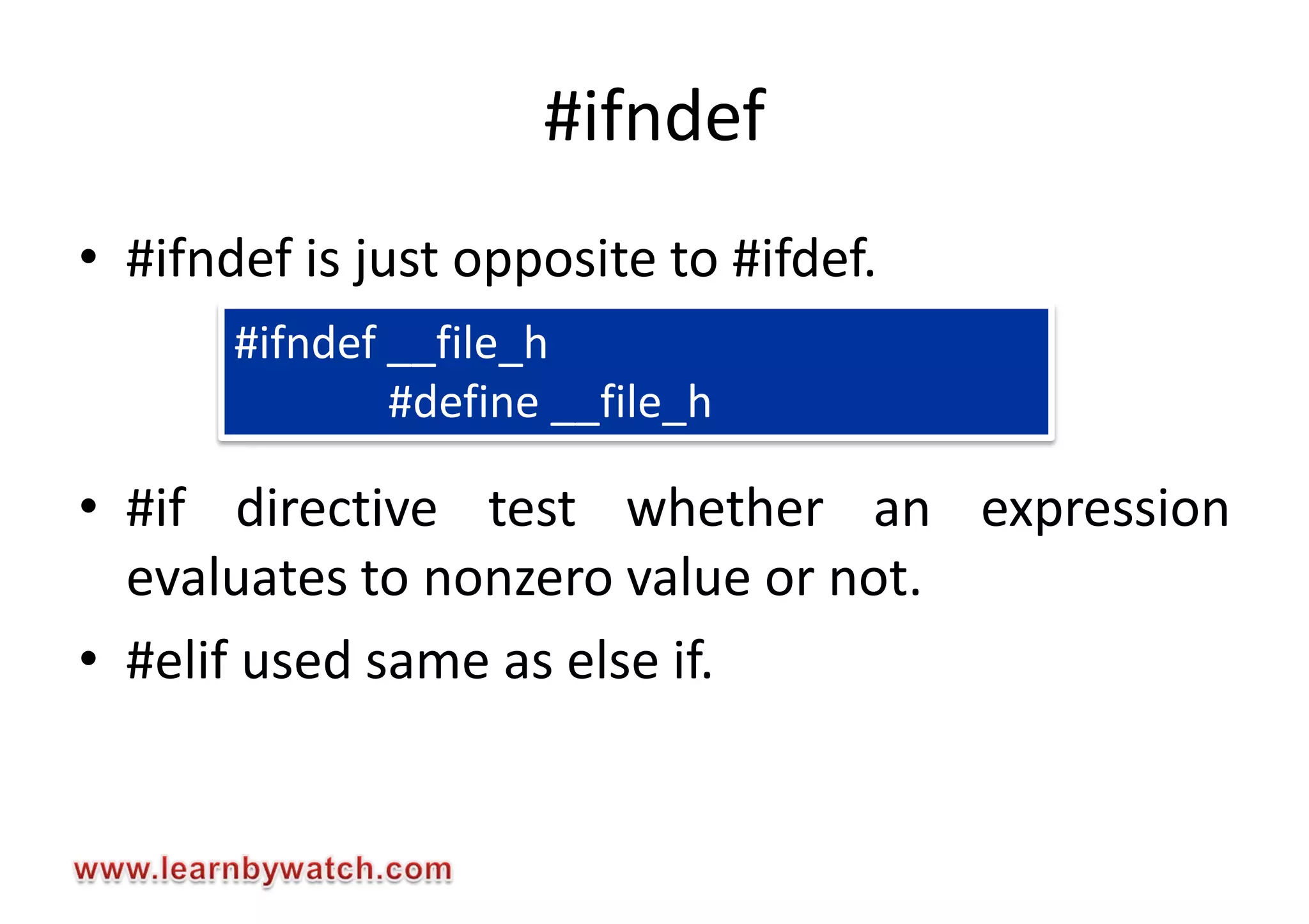 #ifndef

• #ifndef is just opposite to #ifdef.

#ifndef __file_h
#define __file_h

• #if directive test whether an expression evaluates to nonzero value or not.

• #elif used same as else if.

www.learnbywatch.com